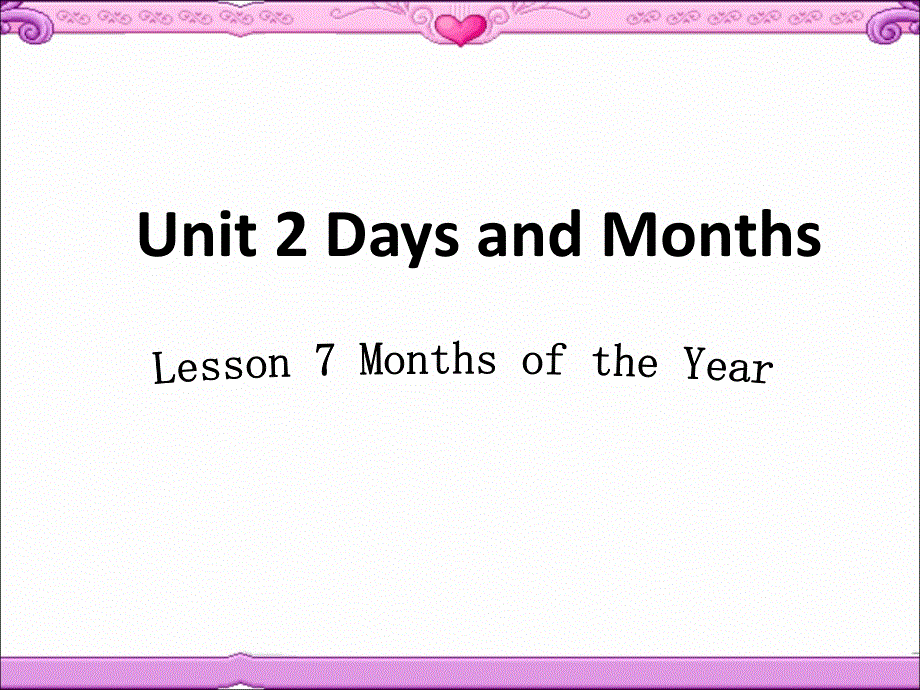 Unit 2 Days and Months

Lesson 7 Months of the Year